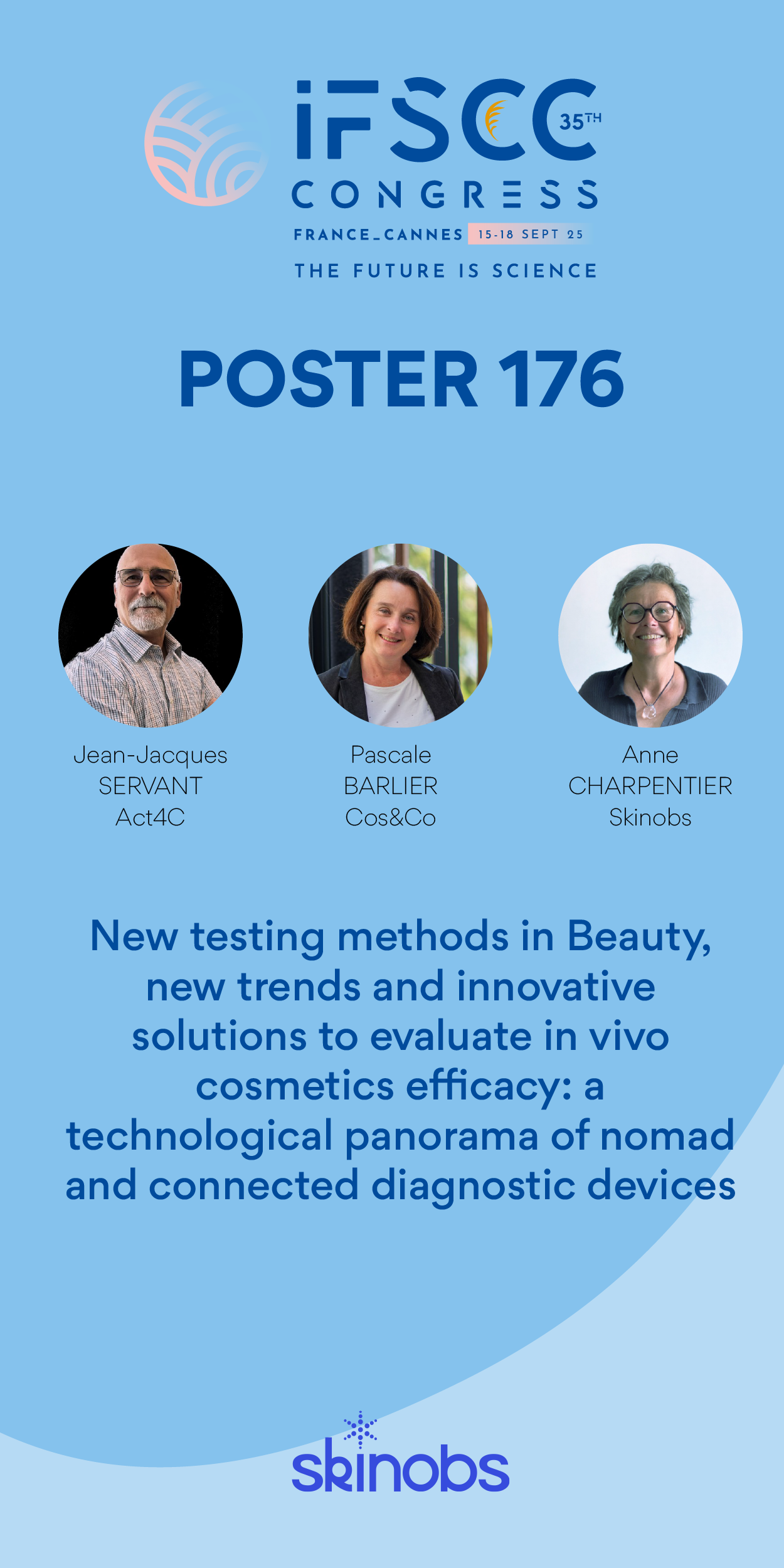 iFSCC 35TH
CONGRESS
FRANCE_CANNES 15-18 SEPT 25
THE FUTURE IS SCIENCE

POSTER 176

Jean-Jacques
SERVANT
Act4C

Pascale
BARLIER
Cos&Co

Anne
CHARPENTIER
Skinobs

New testing methods in Beauty, new trends and innovative solutions to evaluate in vivo cosmetics efficacy: a technological panorama of nomad and connected diagnostic devices

skinobs